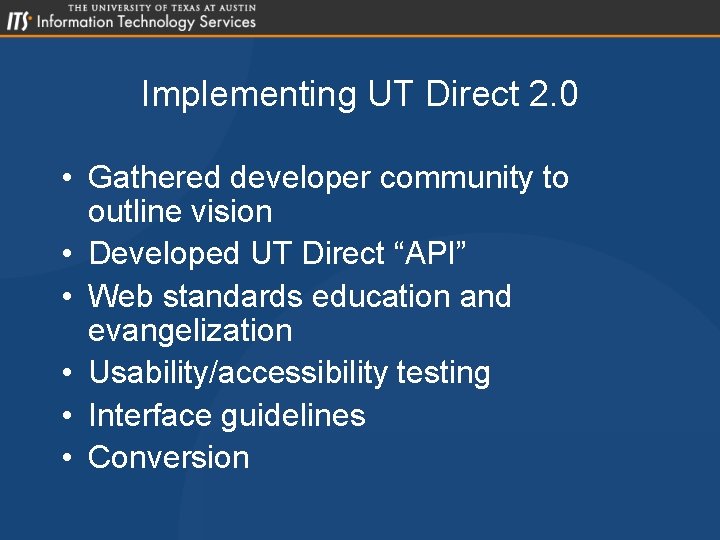 THE UNIVERSITY OF TEXAS AT AUSTIN
ITS Information Technology Services

Implementing UT Direct 2.0

• Gathered developer community to outline vision
• Developed UT Direct “API”
• Web standards education and evangelization
• Usability/accessibility testing
• Interface guidelines
• Conversion